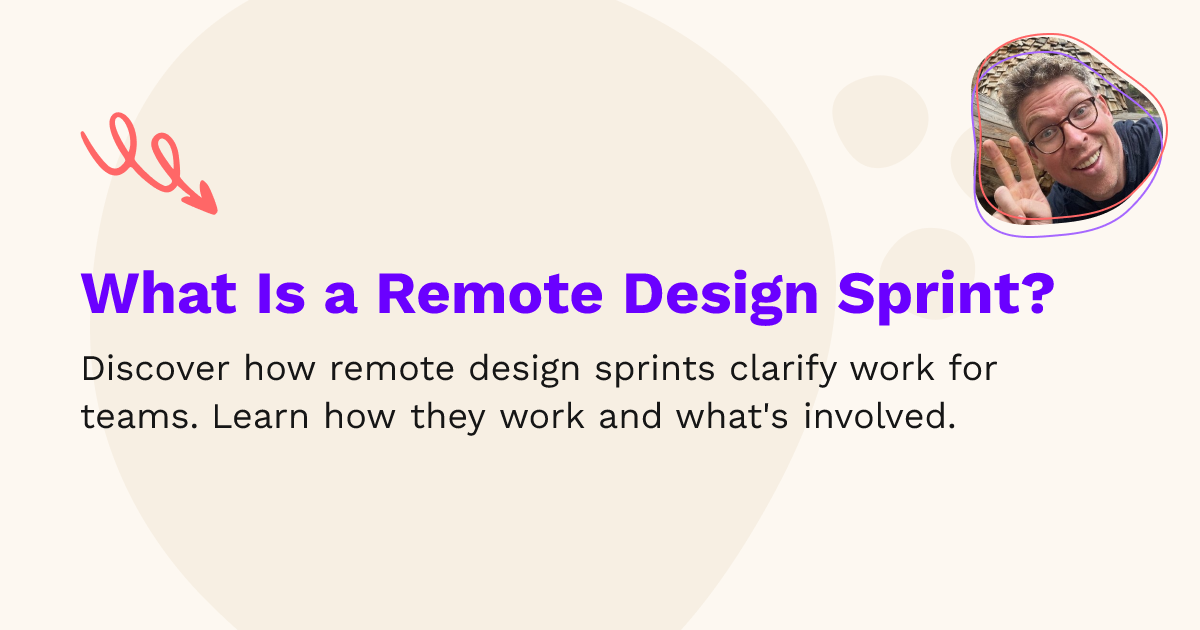 What Is a Remote Design Sprint?

Discover how remote design sprints clarify work for teams. Learn how they work and what's involved.